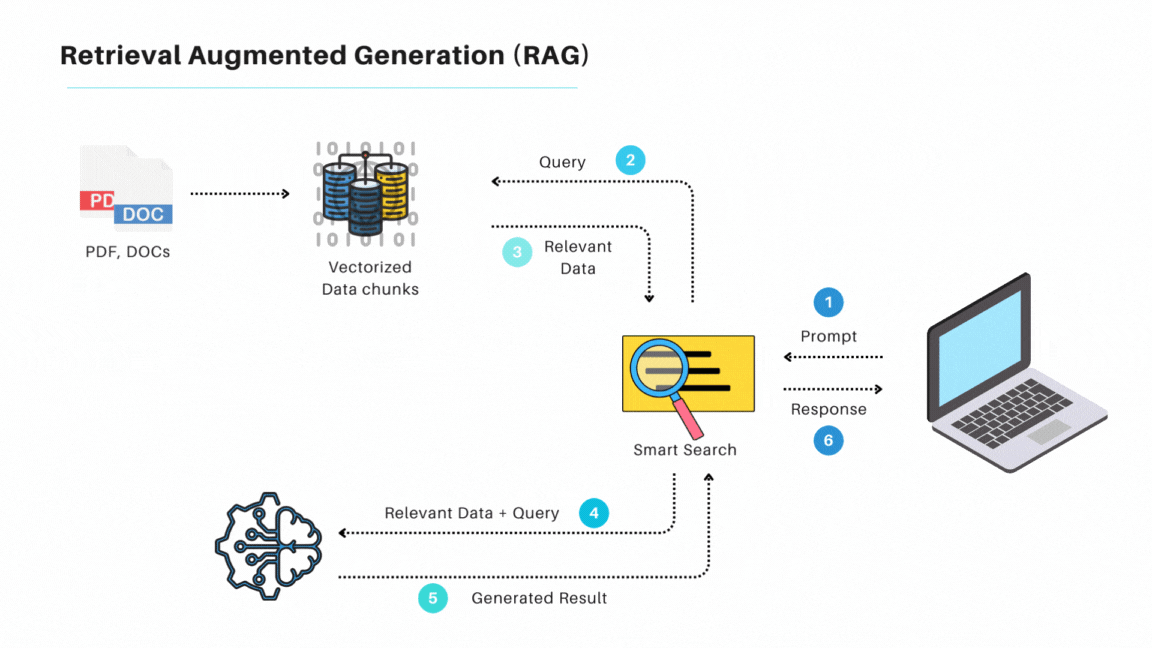 Retrieval Augmented Generation (RAG)

PD

DOC

PDF, DOCs

Vectorized Data chunks

Query 2

3 Relevant Data

1 Prompt

Response 6

Smart Search

Relevant Data + Query 4

5 Generated Result